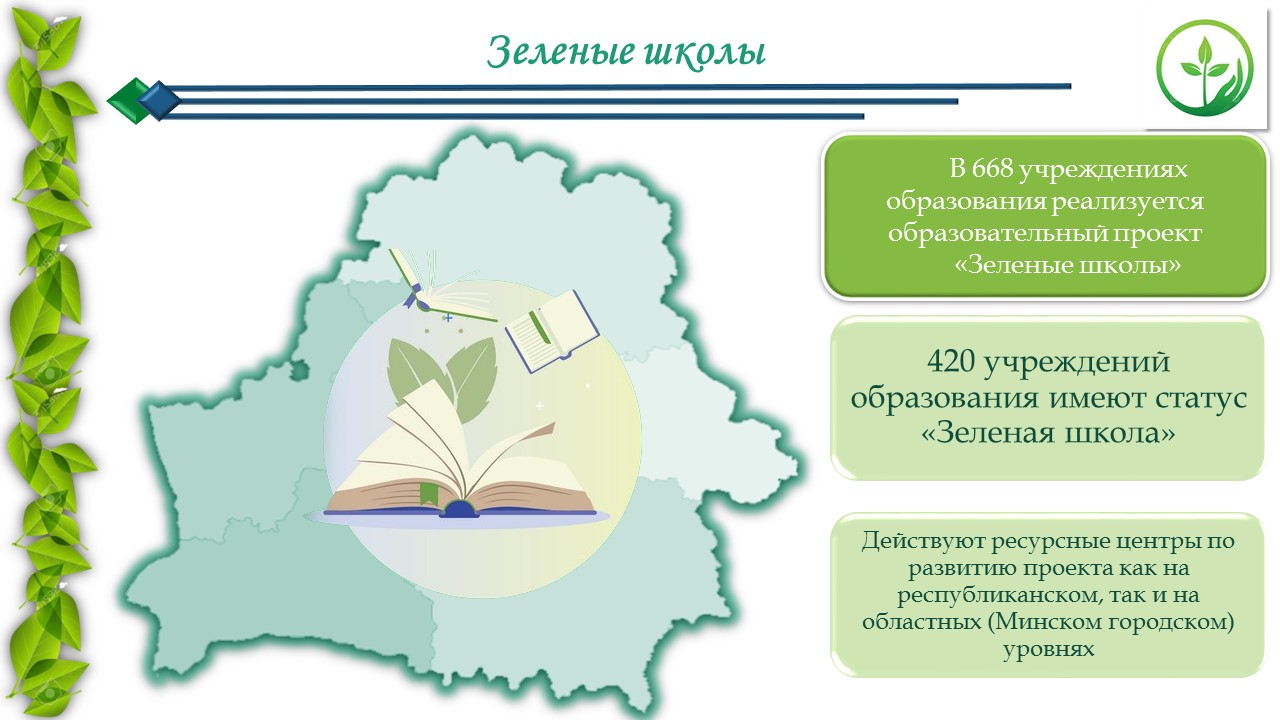 Зеленые школы

В 668 учреждениях образования реализуется образовательный проект «Зеленые школы»

420 учреждений образования имеют статус «Зеленая школа»

Действуют ресурсные центры по развитию проекта как на республиканском, так и на областных (Минском городском) уровнях